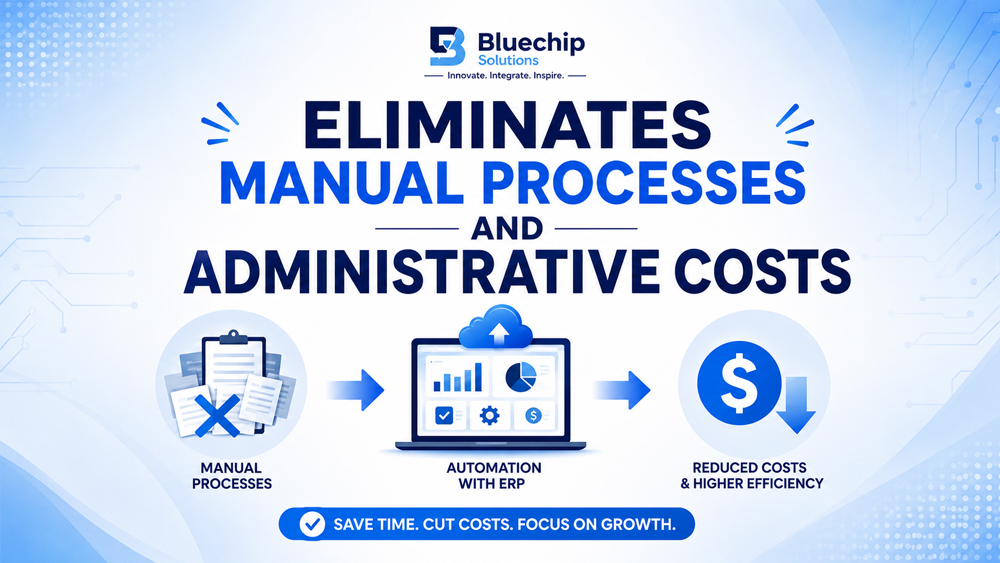 Bluechip Solutions
Innovate. Integrate. Inspire.

ELIMINATES
MANUAL PROCESSES
AND
ADMINISTRATIVE COSTS

MANUAL PROCESSES

AUTOMATION WITH ERP

REDUCED COSTS & HIGHER EFFICIENCY

SAVE TIME. CUT COSTS. FOCUS ON GROWTH.